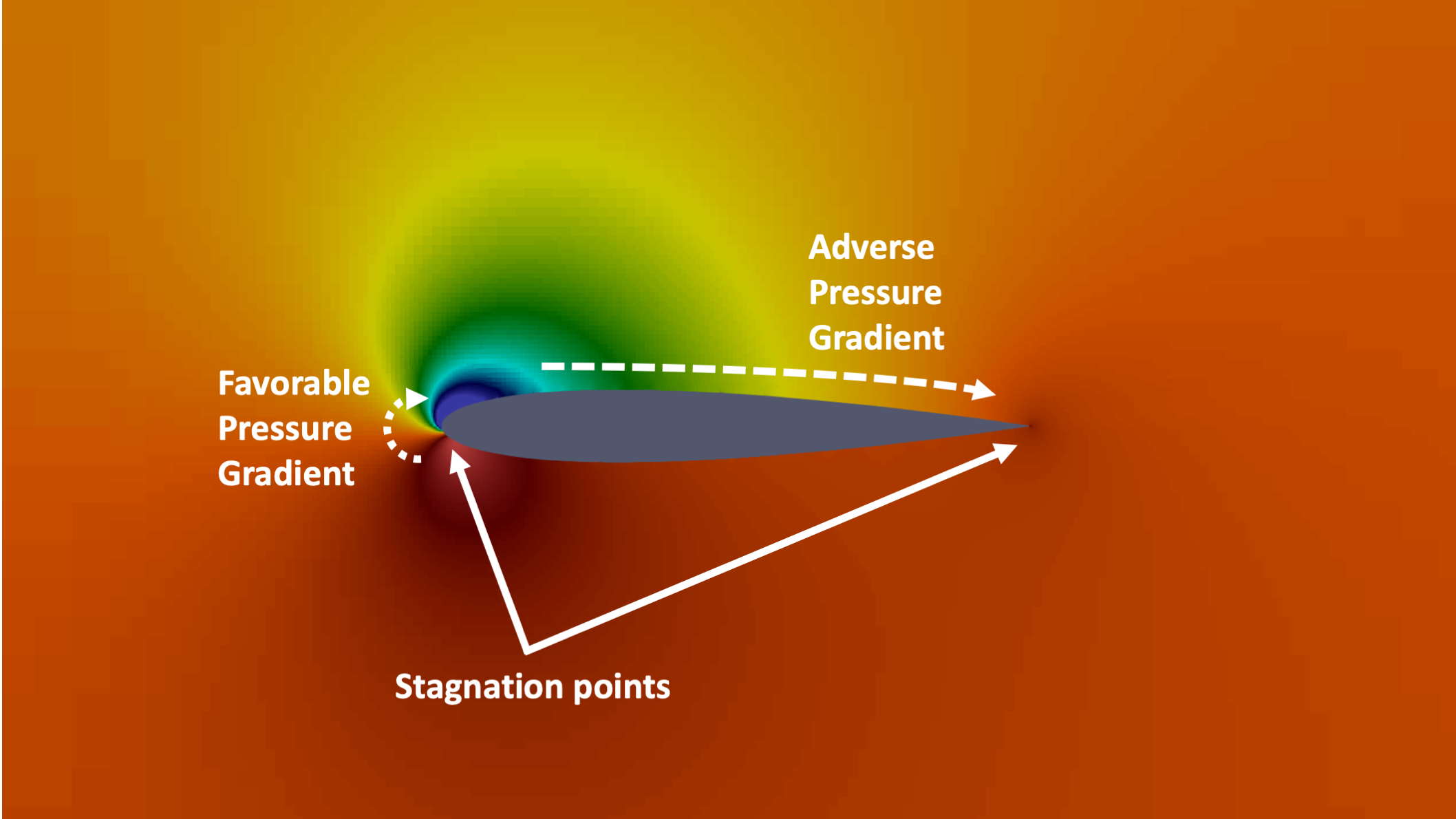 Adverse Pressure Gradient

Favorable Pressure Gradient

Stagnation points